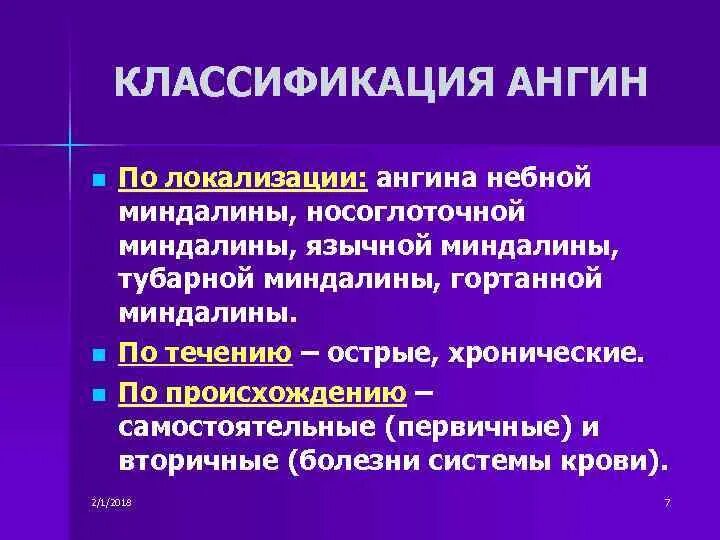 КЛАССИФИКАЦИЯ АНГИН

По локализации: ангина небной миндалины, носоглоточной миндалины, язычной миндалины, тубарной миндалины, гортанной миндалины.

По течению – острые, хронические.

По происхождению – самостоятельные (первичные) и вторичные (болезни системы крови).

2/1/2018

7